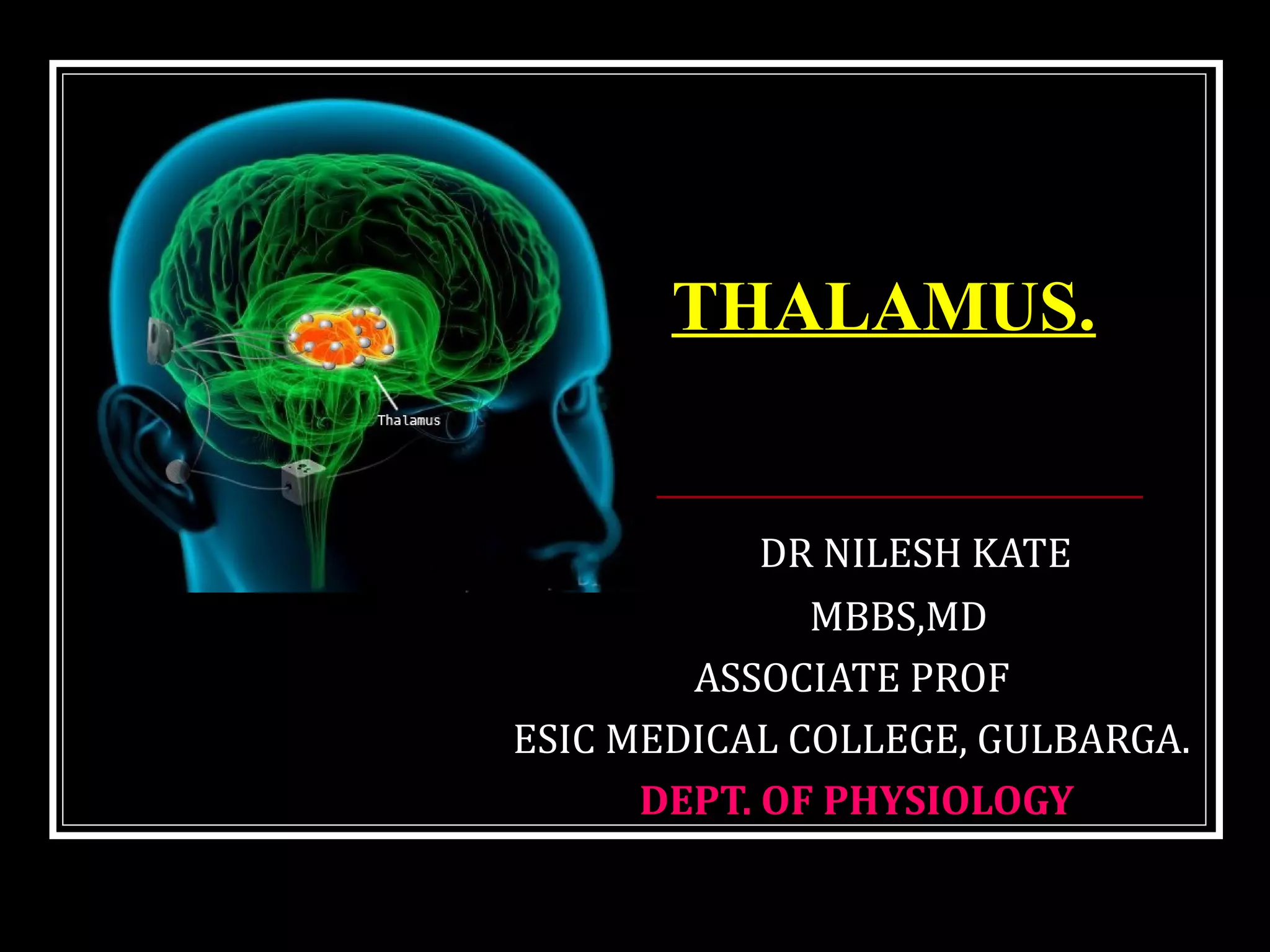 Thalamus

THALAMUS.

DR NILESH KATE
MBBS,MD
ASSOCIATE PROF
ESIC MEDICAL COLLEGE, GULBARGA.
DEPT. OF PHYSIOLOGY